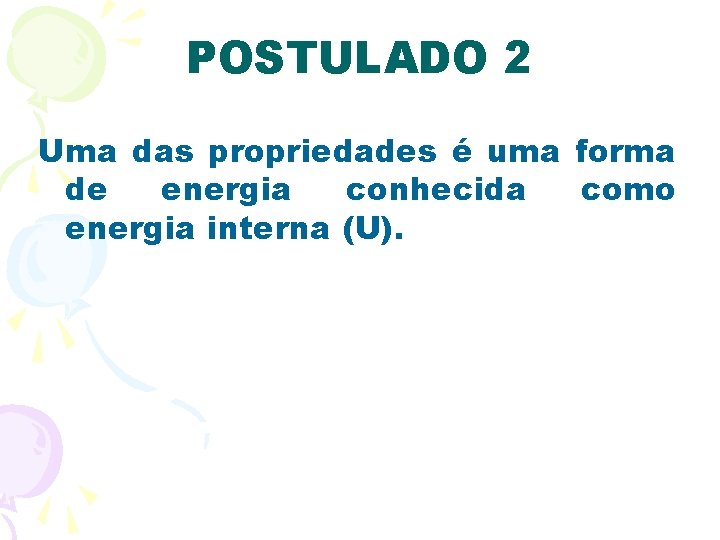 POSTULADO 2

Uma das propriedades é uma forma de energia conhecida como energia interna (U).